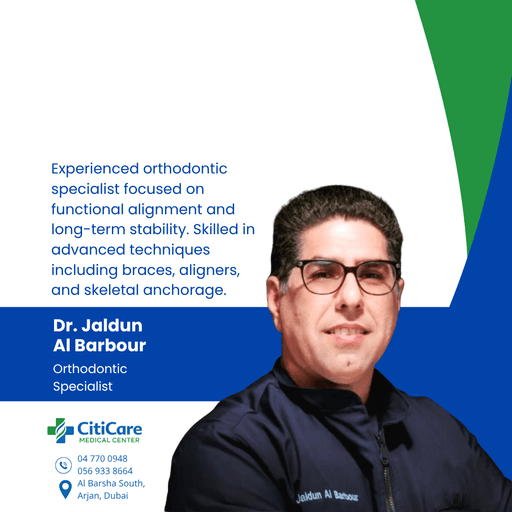 Experienced orthodontic specialist focused on functional alignment and long-term stability. Skilled in advanced techniques including braces, aligners, and skeletal anchorage.

Dr. Jaldun
Al Barbour

Orthodontic Specialist

CitiCare
MEDICAL CENTER

04 770 0948
056 933 8664

Al Barsha South,
Arjan, Dubai

Jaldun Al Barbour